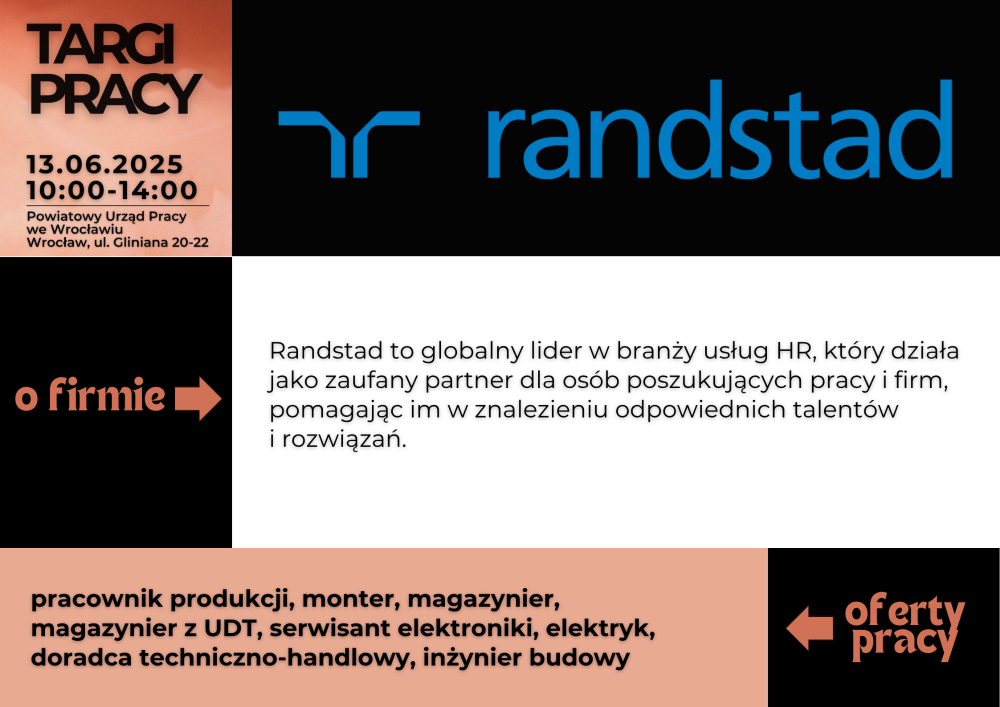 TARGI PRACY

13.06.2025
10:00-14:00

Powiatowy Urząd Pracy we Wrocławiu
Wrocław, ul. Gliniana 20-22

randstad

o firmie

Randstad to globalny lider w branży usług HR, który działa jako zaufany partner dla osób poszukujących pracy i firm, pomagając im w znalezieniu odpowiednich talentów i rozwiązań.

pracownik produkcji, monter, magazynier, magazynier z UDT, serwisant elektroniki, elektryk, doradca techniczno-handlowy, inżynier budowy

oferty pracy